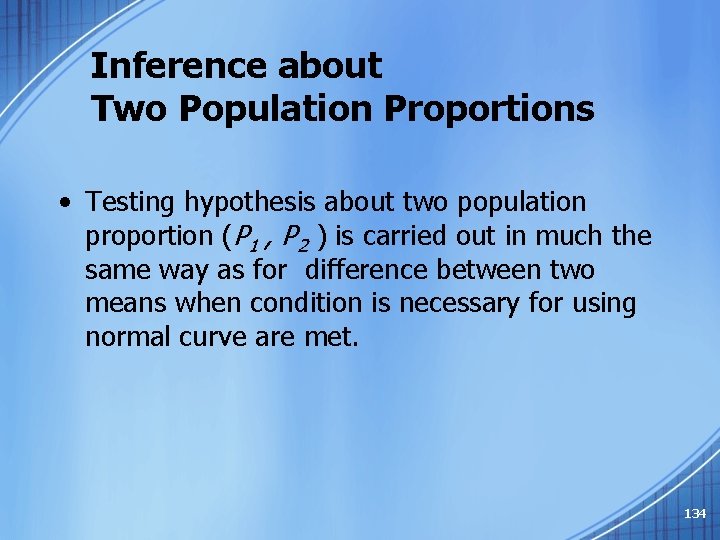 Inference about
Two Population Proportions

• Testing hypothesis about two population proportion ($P_1$, $P_2$) is carried out in much the same way as for difference between two means when condition is necessary for using normal curve are met.

134